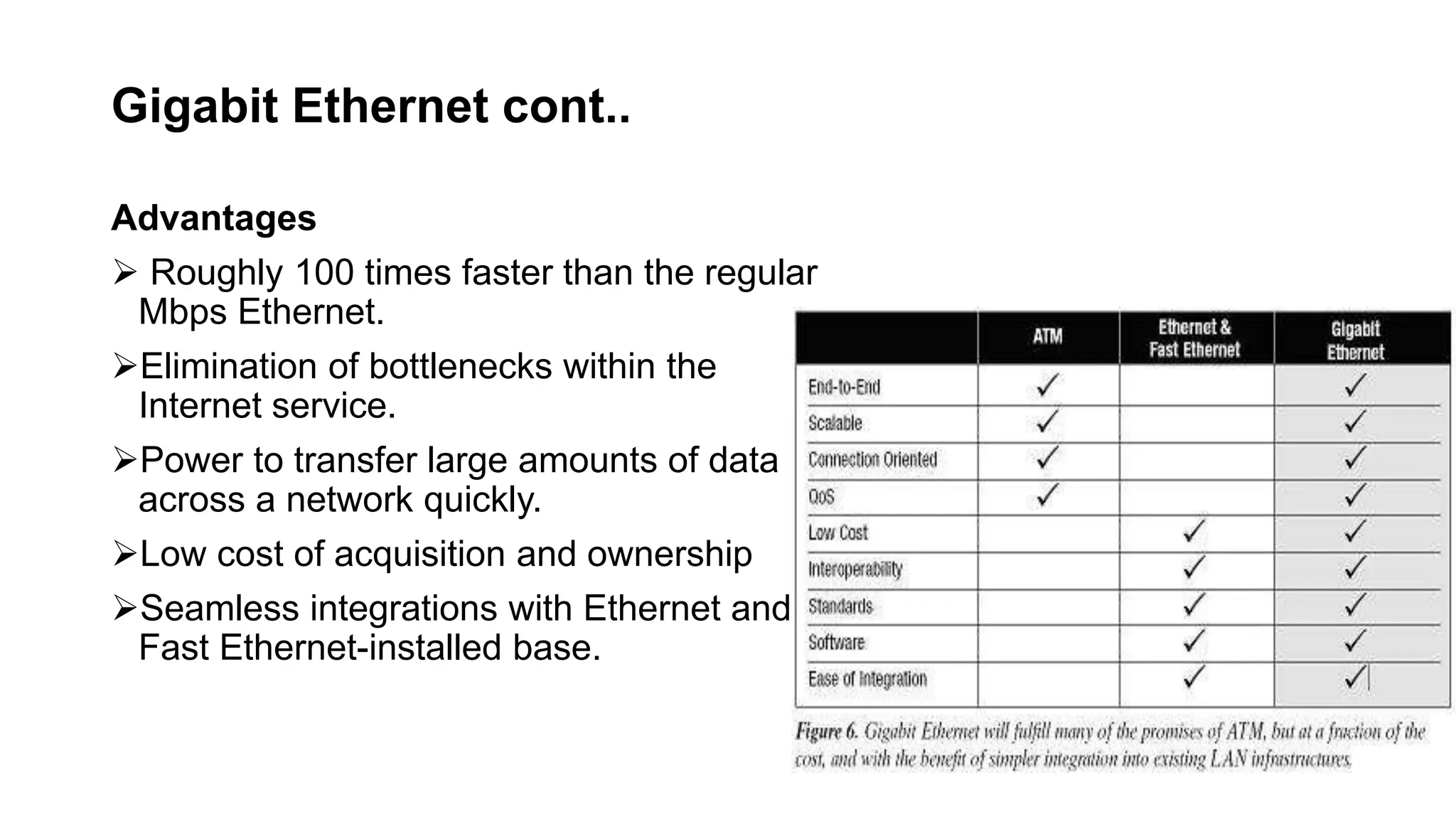 Gigabit Ethernet cont..

Advantages

➢ Roughly 100 times faster than the regular Mbps Ethernet.

➢Elimination of bottlenecks within the Internet service.

➢Power to transfer large amounts of data across a network quickly.

➢Low cost of acquisition and ownership

➢Seamless integrations with Ethernet and Fast Ethernet-installed base.

| | ATM | Ethernet & Fast Ethernet | Gigabit Ethernet |
|---|---|---|---|
| End-to-End | ✓ | | ✓ |
| Scalable | ✓ | | ✓ |
| Connection Oriented | ✓ | | ✓ |
| QoS | ✓ | | ✓ |
| Low Cost | | ✓ | ✓ |
| Interoperability | | ✓ | ✓ |
| Standards | | ✓ | ✓ |
| Software | | ✓ | ✓ |
| Ease of Integration | | ✓ | ✓ |

Figure 6. Gigabit Ethernet will fulfill many of the promises of ATM, but at a fraction of the cost, and with the benefit of simpler integration into existing LAN infrastructures.